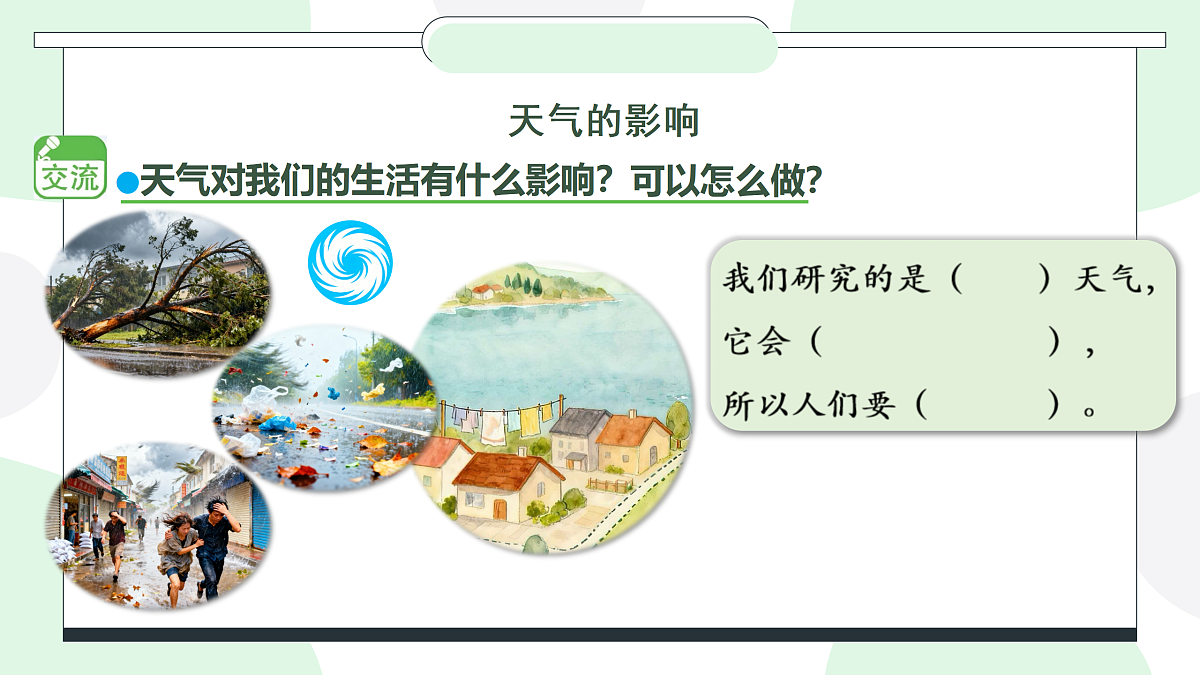 天气的影响

交流

天气对我们的生活有什么影响？可以怎么做？

我们研究的是（　　）天气，
它会（　　　　　），
所以人们要（　　　）。